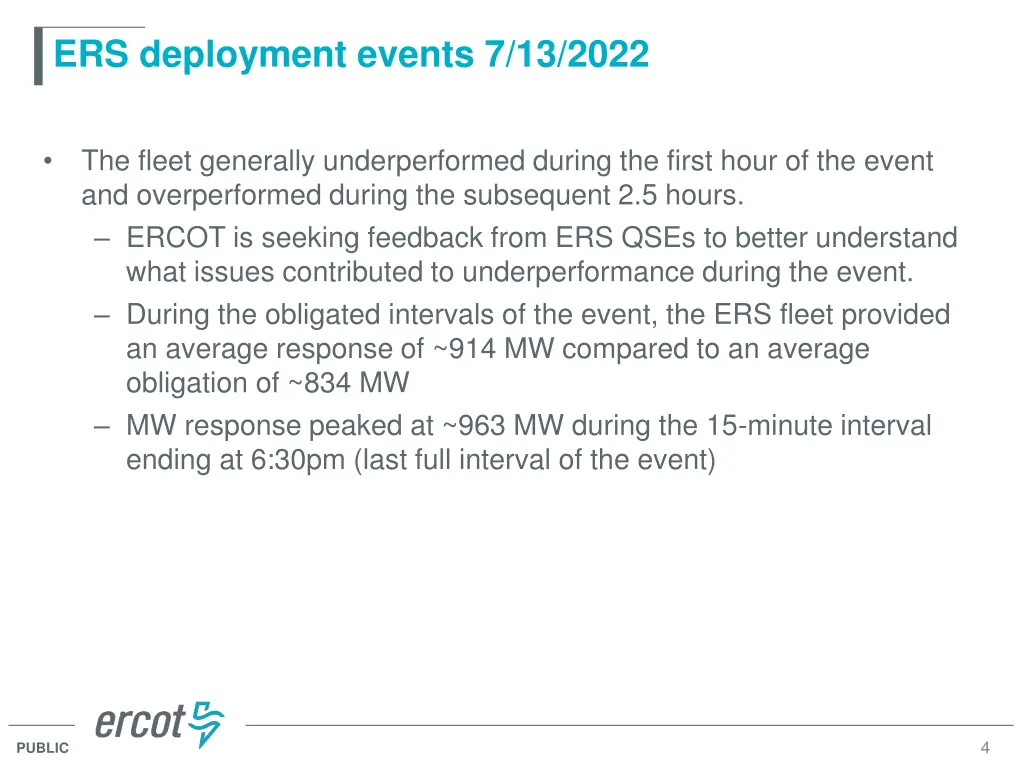 ERS deployment events 7/13/2022

• The fleet generally underperformed during the first hour of the event and overperformed during the subsequent 2.5 hours.
– ERCOT is seeking feedback from ERS QSEs to better understand what issues contributed to underperformance during the event.
– During the obligated intervals of the event, the ERS fleet provided an average response of ~914 MW compared to an average obligation of ~834 MW
– MW response peaked at ~963 MW during the 15-minute interval ending at 6:30pm (last full interval of the event)

ercot

PUBLIC

4